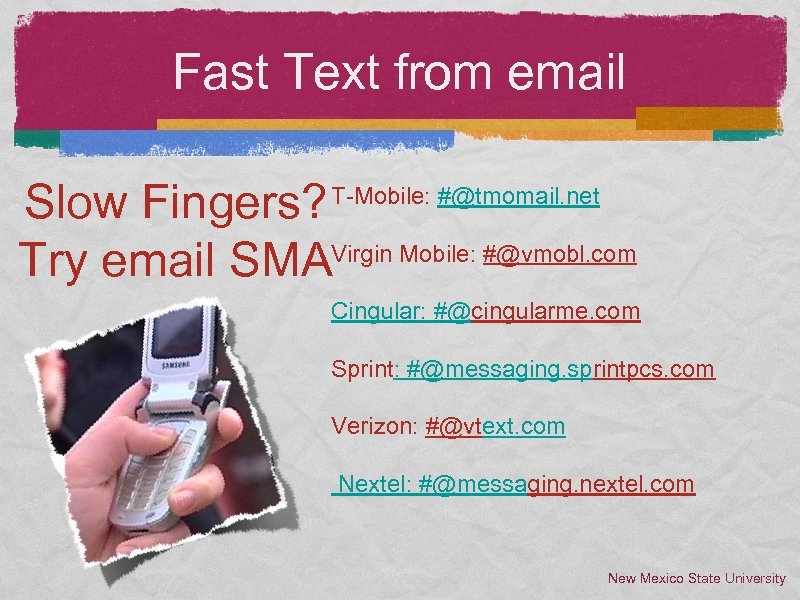 Fast Text from email

Slow Fingers? Try email SMA

T-Mobile: #@tmomail.net

Virgin Mobile: #@vmobl.com

Cingular: #@cingularme.com

Sprint: #@messaging.sprintpcs.com

Verizon: #@vtext.com

Nextel: #@messaging.nextel.com

SAMSUNG

New Mexico State University